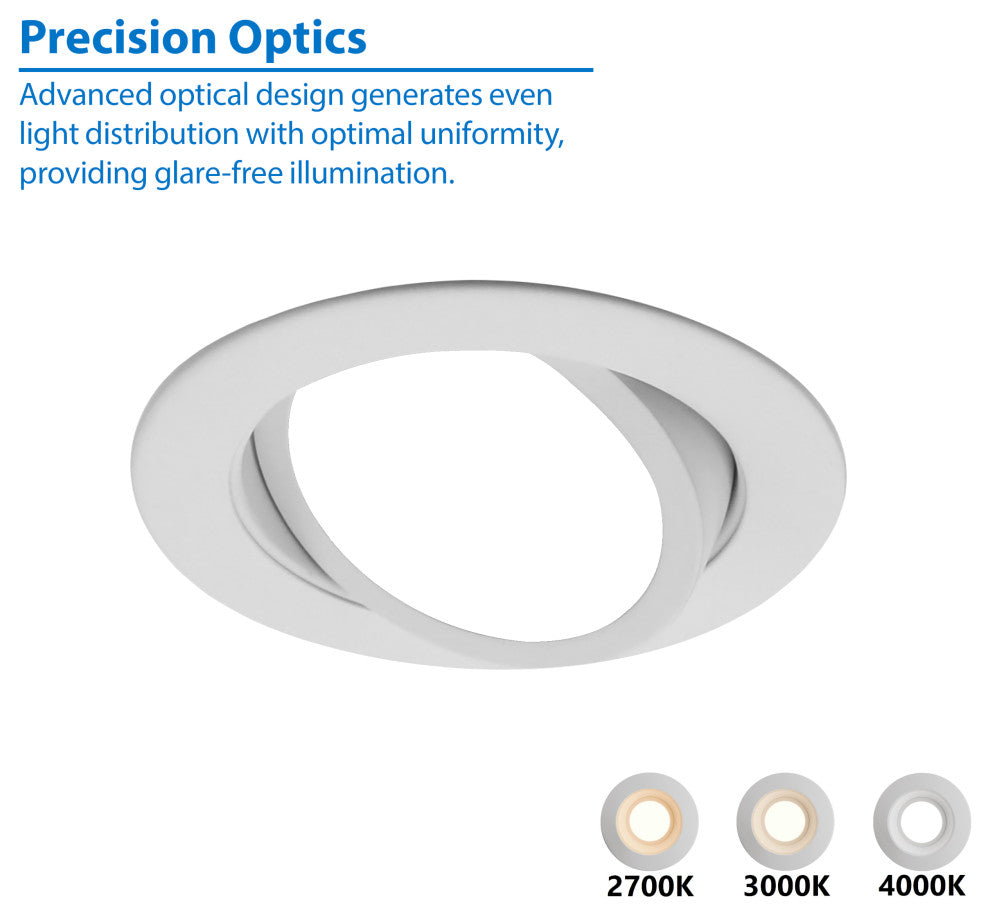 Precision Optics

Advanced optical design generates even light distribution with optimal uniformity, providing glare-free illumination.

2700K 3000K 4000K